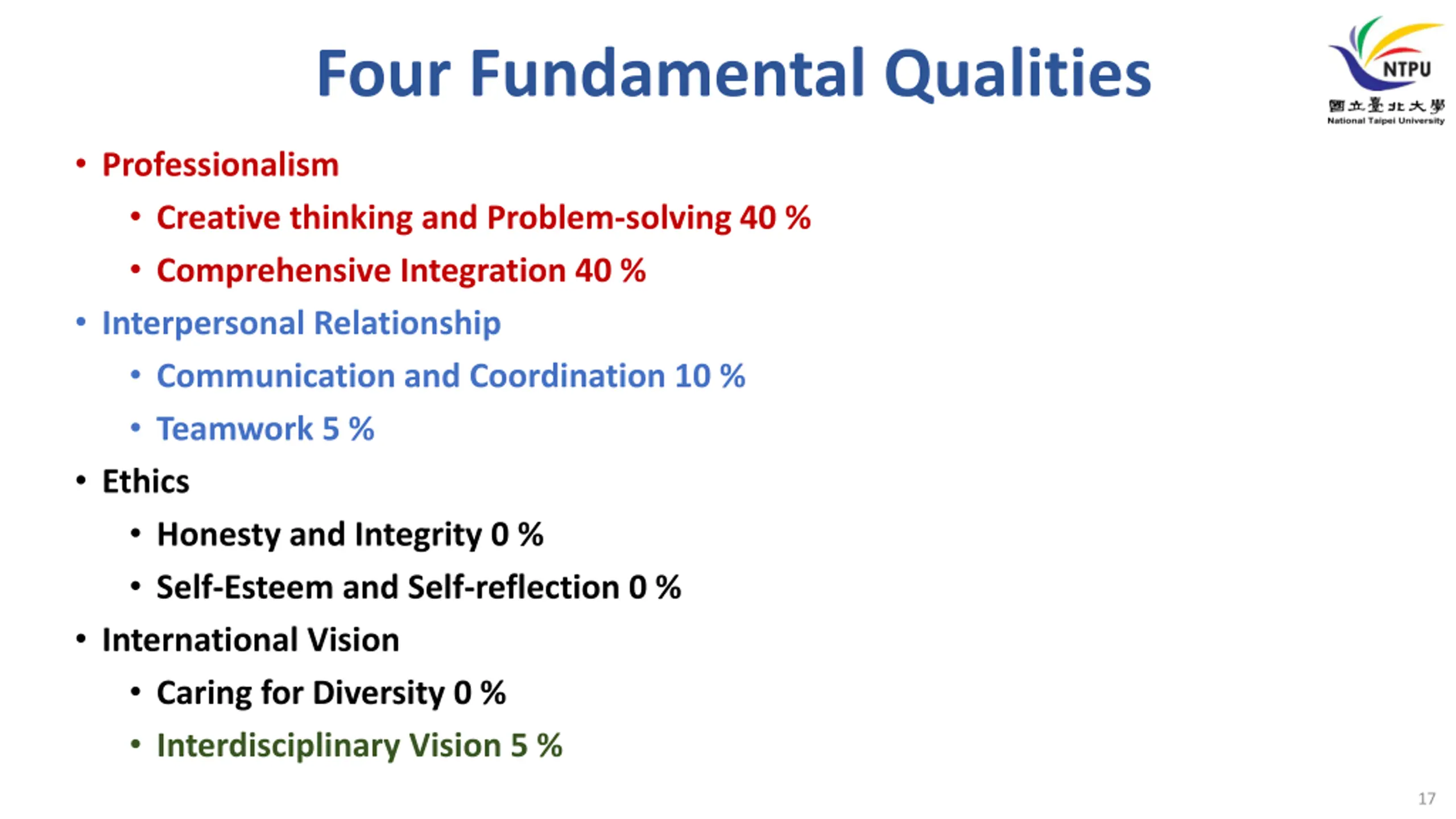 Four Fundamental Qualities

NTPU
國立臺北大學
National Taipei University

• Professionalism
  • Creative thinking and Problem-solving 40 %
  • Comprehensive Integration 40 %
• Interpersonal Relationship
  • Communication and Coordination 10 %
  • Teamwork 5 %
• Ethics
  • Honesty and Integrity 0 %
  • Self-Esteem and Self-reflection 0 %
• International Vision
  • Caring for Diversity 0 %
  • Interdisciplinary Vision 5 %

17